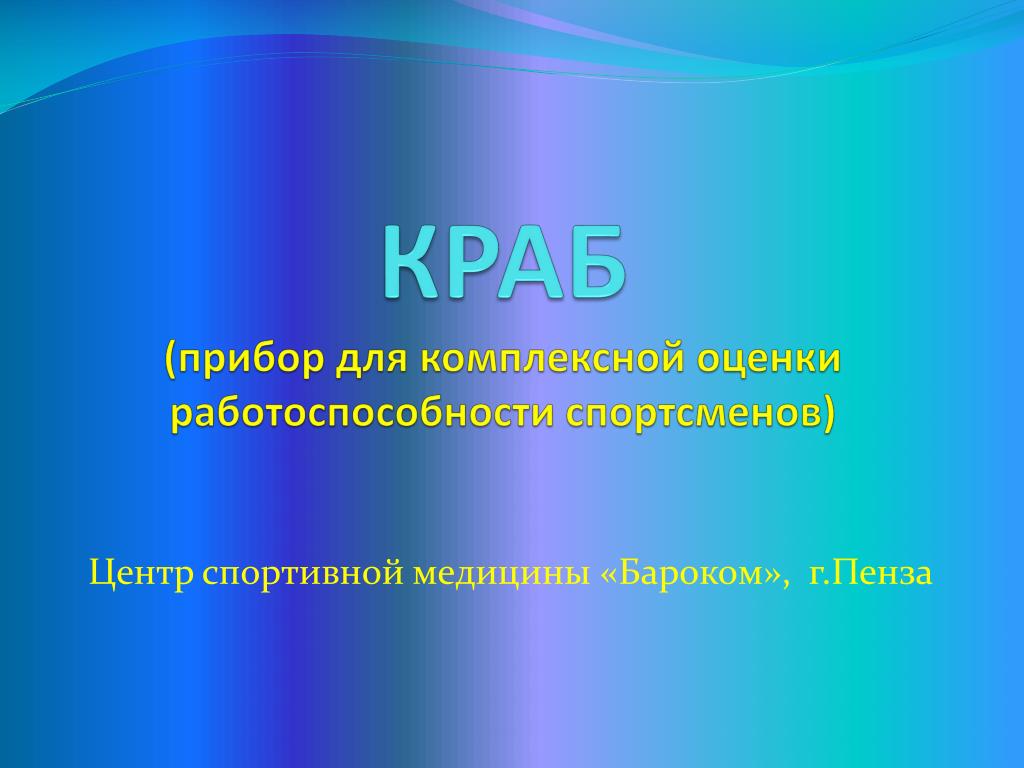 КРАБ
(прибор для комплексной оценки работоспособности спортсменов)

Центр спортивной медицины «Бароком», г.Пенза